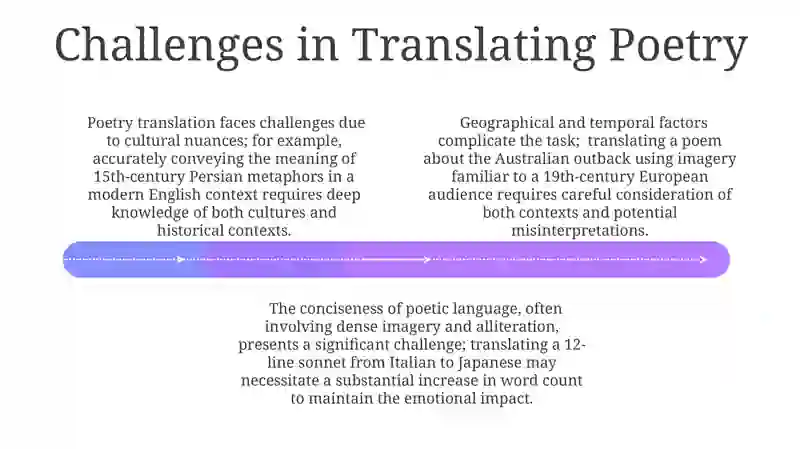 Challenges in Translating Poetry

Poetry translation faces challenges due to cultural nuances; for example, accurately conveying the meaning of 15th-century Persian metaphors in a modern English context requires deep knowledge of both cultures and historical contexts.

Geographical and temporal factors complicate the task; translating a poem about the Australian outback using imagery familiar to a 19th-century European audience requires careful consideration of both contexts and potential misinterpretations.

The conciseness of poetic language, often involving dense imagery and alliteration, presents a significant challenge; translating a 12-line sonnet from Italian to Japanese may necessitate a substantial increase in word count to maintain the emotional impact.